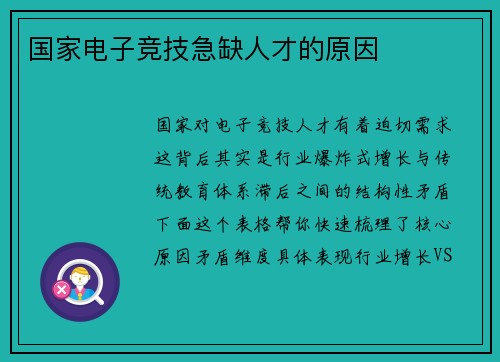 国家电子竞技急缺人才的原因

国家对电子竞技人才有着迫切需求这背后其实是行业爆炸式增长与传统教育体系滞后之间的结构性矛盾下面这个表格帮你快速梳理了核心原因矛盾维度具体表现行业增长VS